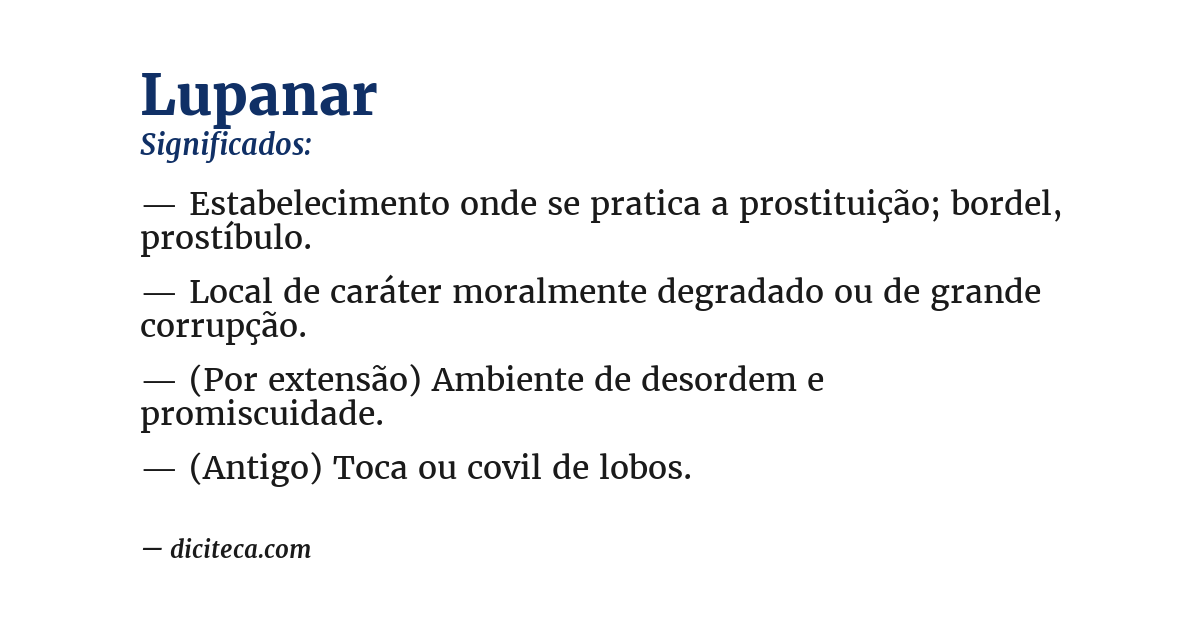 Lupanar
Significados:

— Estabelecimento onde se pratica a prostituição; bordel, prostíbulo.

— Local de caráter moralmente degradado ou de grande corrupção.

— (Por extensão) Ambiente de desordem e promiscuidade.

— (Antigo) Toca ou covil de lobos.

— diciteca.com